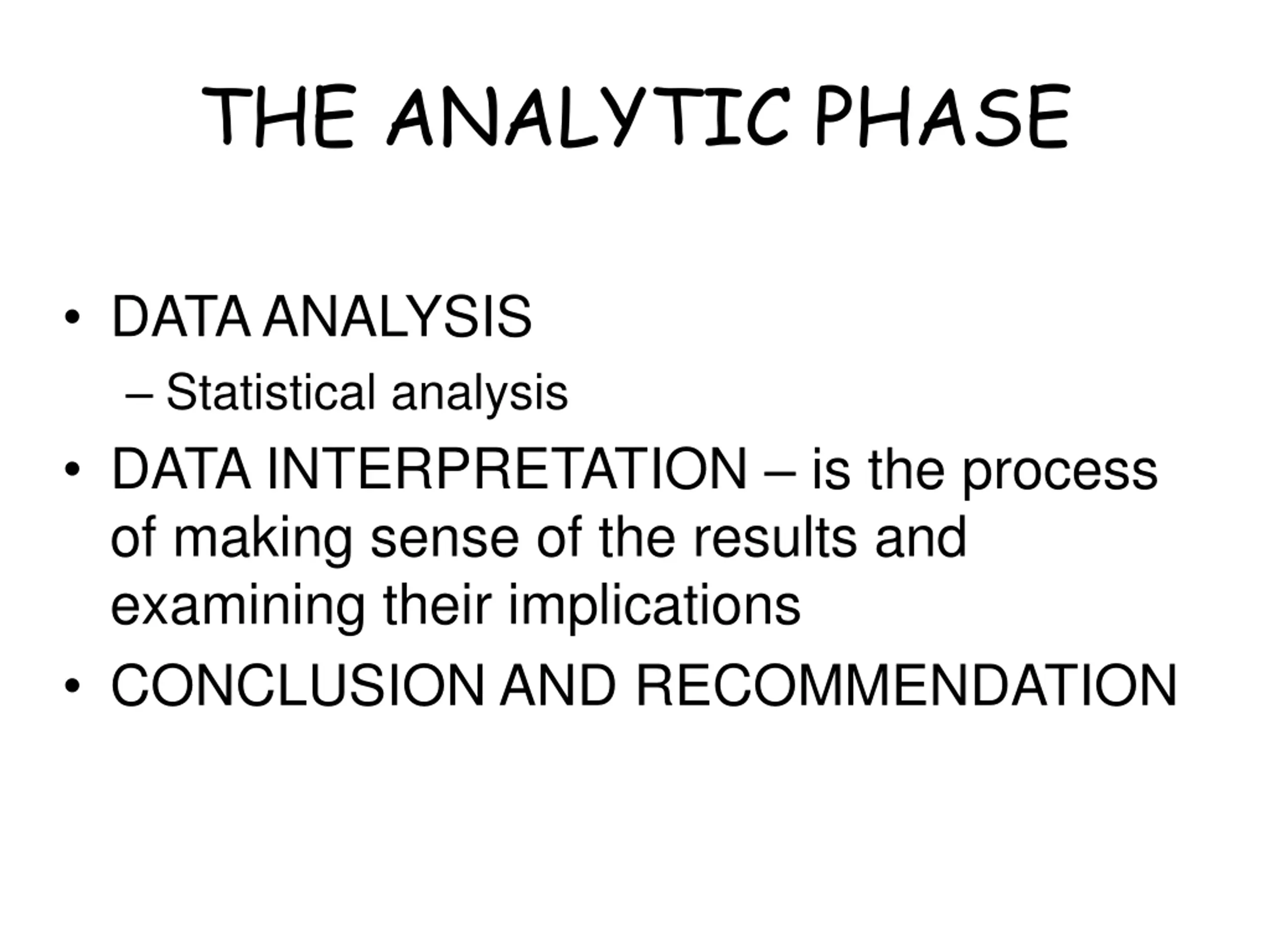 THE ANALYTIC PHASE

• DATA ANALYSIS
– Statistical analysis
• DATA INTERPRETATION – is the process of making sense of the results and examining their implications
• CONCLUSION AND RECOMMENDATION